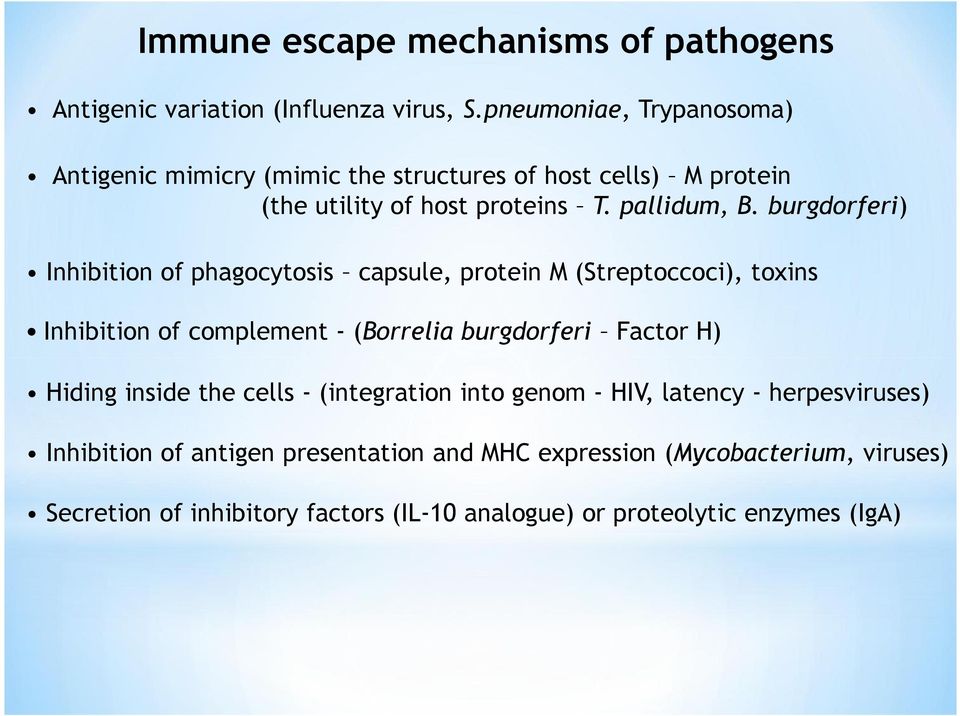 Immune escape mechanisms of pathogens

• Antigenic variation (Influenza virus, S.pneumoniae, Trypanosoma)

• Antigenic mimicry (mimic the structures of host cells) – M protein
(the utility of host proteins – T. pallidum, B. burgdorferi)

• Inhibition of phagocytosis – capsule, protein M (Streptoccoci), toxins

• Inhibition of complement - (Borrelia burgdorferi – Factor H)

• Hiding inside the cells - (integration into genom - HIV, latency - herpesviruses)

• Inhibition of antigen presentation and MHC expression (Mycobacterium, viruses)

• Secretion of inhibitory factors (IL-10 analogue) or proteolytic enzymes (IgA)